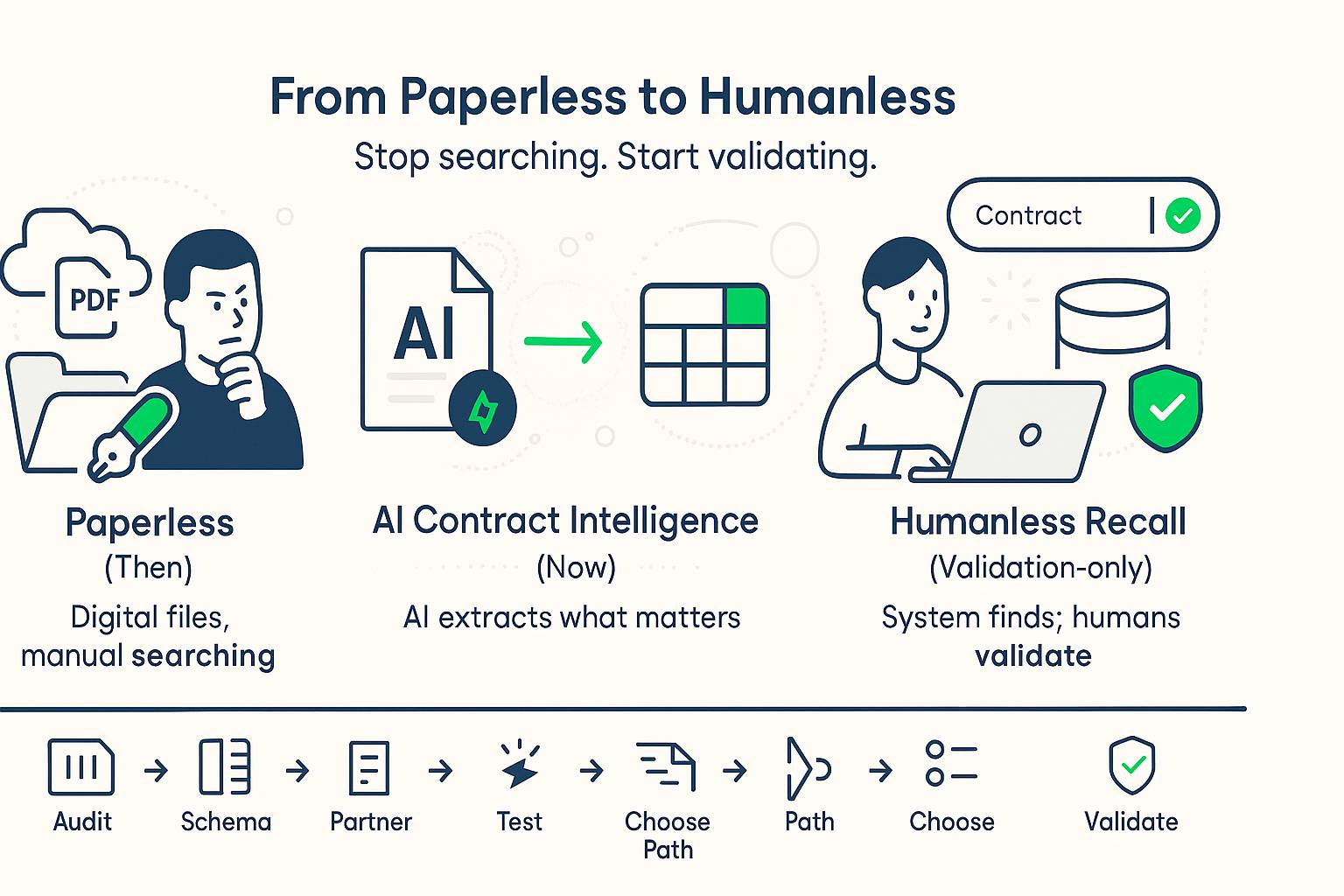 From Paperless to Humanless
Stop searching. Start validating.

PDF

AI

Contract

Paperless
(Then)
Digital files, manual searching

AI Contract Intelligence
(Now)
AI extracts what matters

Humanless Recall
(Validation-only)
System finds; humans validate

Audit → Schema → Partner → Test → Choose Path → Path → Choose Validate